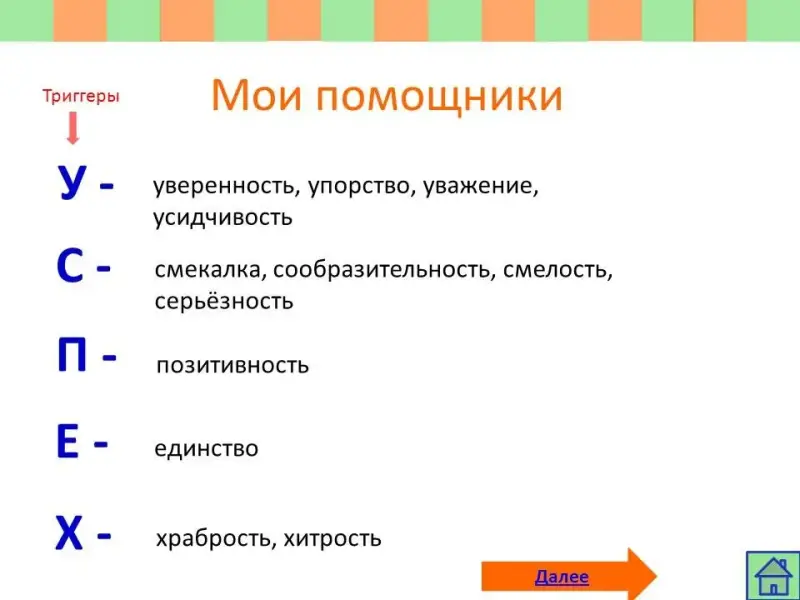 Триггеры

Мои помощники

У - уверенность, упорство, уважение, усидчивость

С - смекалка, сообразительность, смелость, серьёзность

П - позитивность

Е - единство

Х - храбрость, хитрость

Далее